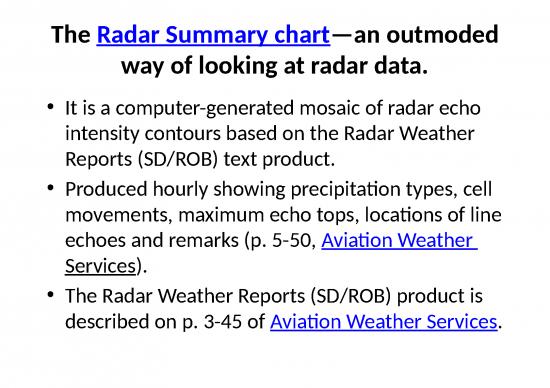 The Radar Summary chart—an outmoded way of looking at radar data.

• It is a computer-generated mosaic of radar echo intensity contours based on the Radar Weather Reports (SD/ROB) text product.

• Produced hourly showing precipitation types, cell movements, maximum echo tops, locations of line echoes and remarks (p. 5-50, Aviation Weather Services).

• The Radar Weather Reports (SD/ROB) product is described on p. 3-45 of Aviation Weather Services.